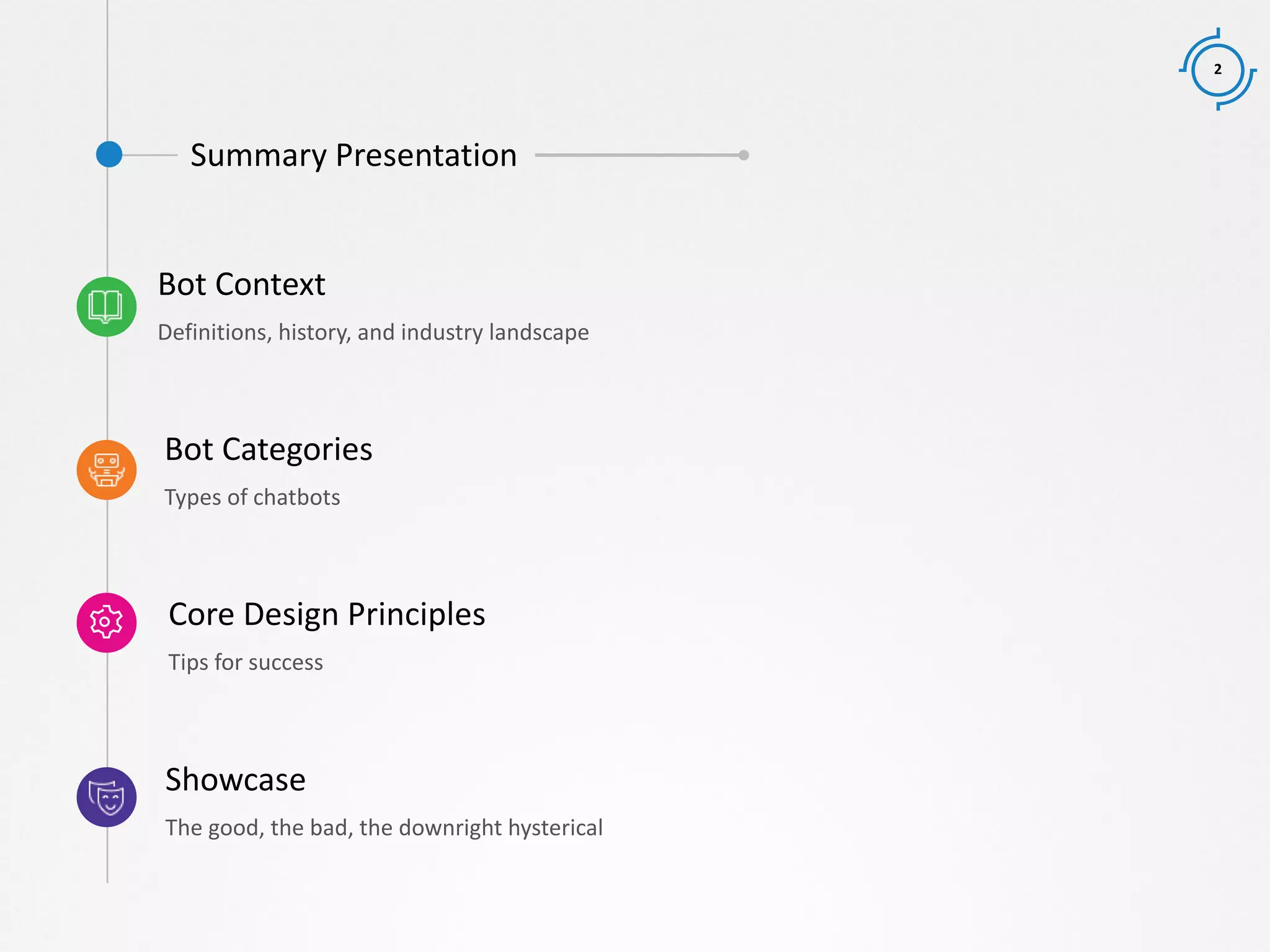 2

Summary Presentation

Bot Context

Definitions, history, and industry landscape

Bot Categories

Types of chatbots

Core Design Principles

Tips for success

Showcase

The good, the bad, the downright hysterical